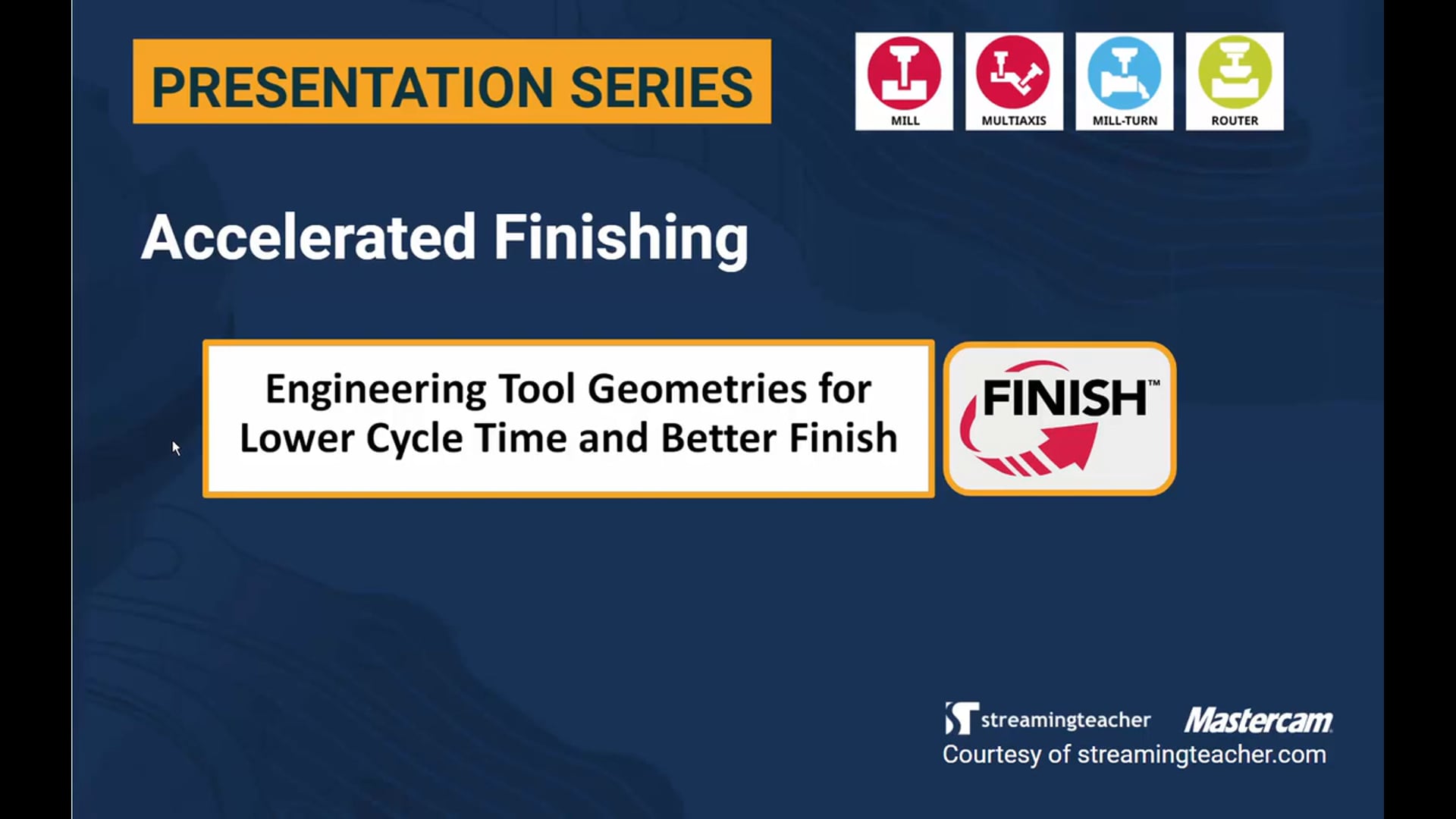 PRESENTATION SERIES

MILL

MULTIAXIS

MILL-TURN

ROUTER

Accelerated Finishing

Engineering Tool Geometries for Lower Cycle Time and Better Finish

FINISH™

streamingteacher

Mastercam

Courtesy of streamingteacher.com